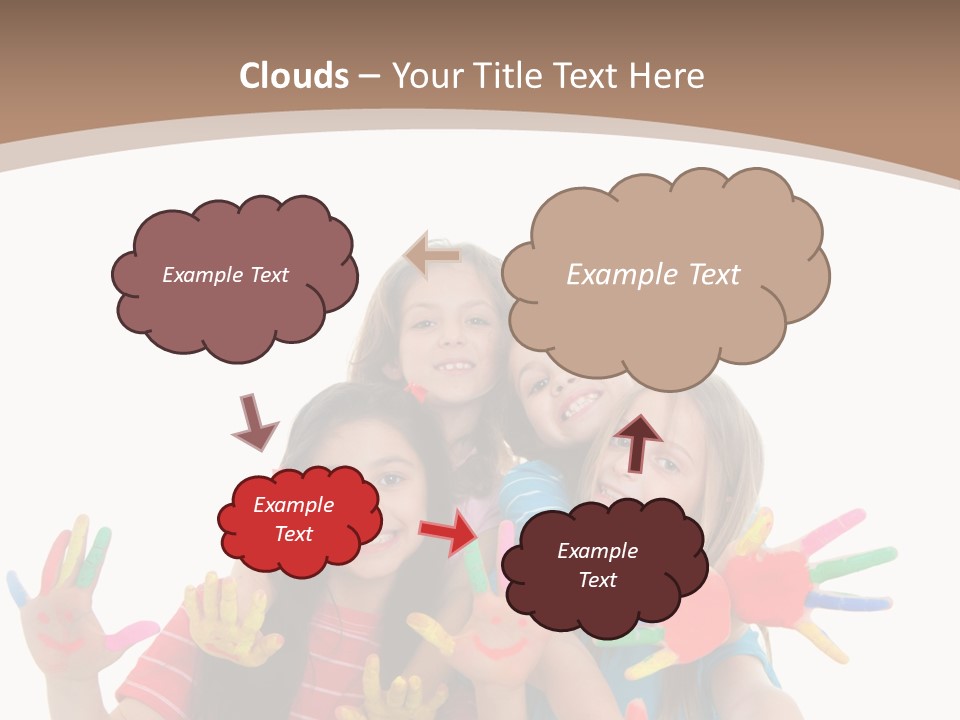 Clouds – Your Title Text Here

Example Text

Example Text

Example Text

Example Text